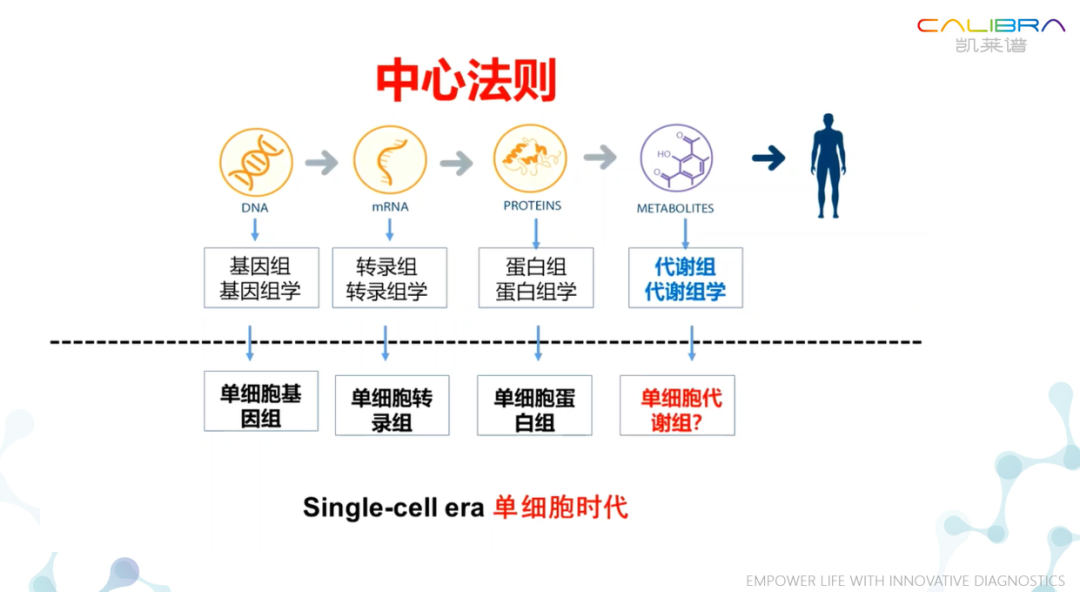 CALIBRA
凯莱谱

中心法则

DNA

mRNA

PROTEINS

HO

METABOLITES

基因组
基因组学

转录组
转录组学

蛋白组
蛋白组学

代谢组
代谢组学

单细胞基因组

单细胞转录组

单细胞蛋白组

单细胞代谢组?

Single-cell era 单细胞时代

EMPOWER LIFE WITH INNOVATIVE DIAGNOSTICS